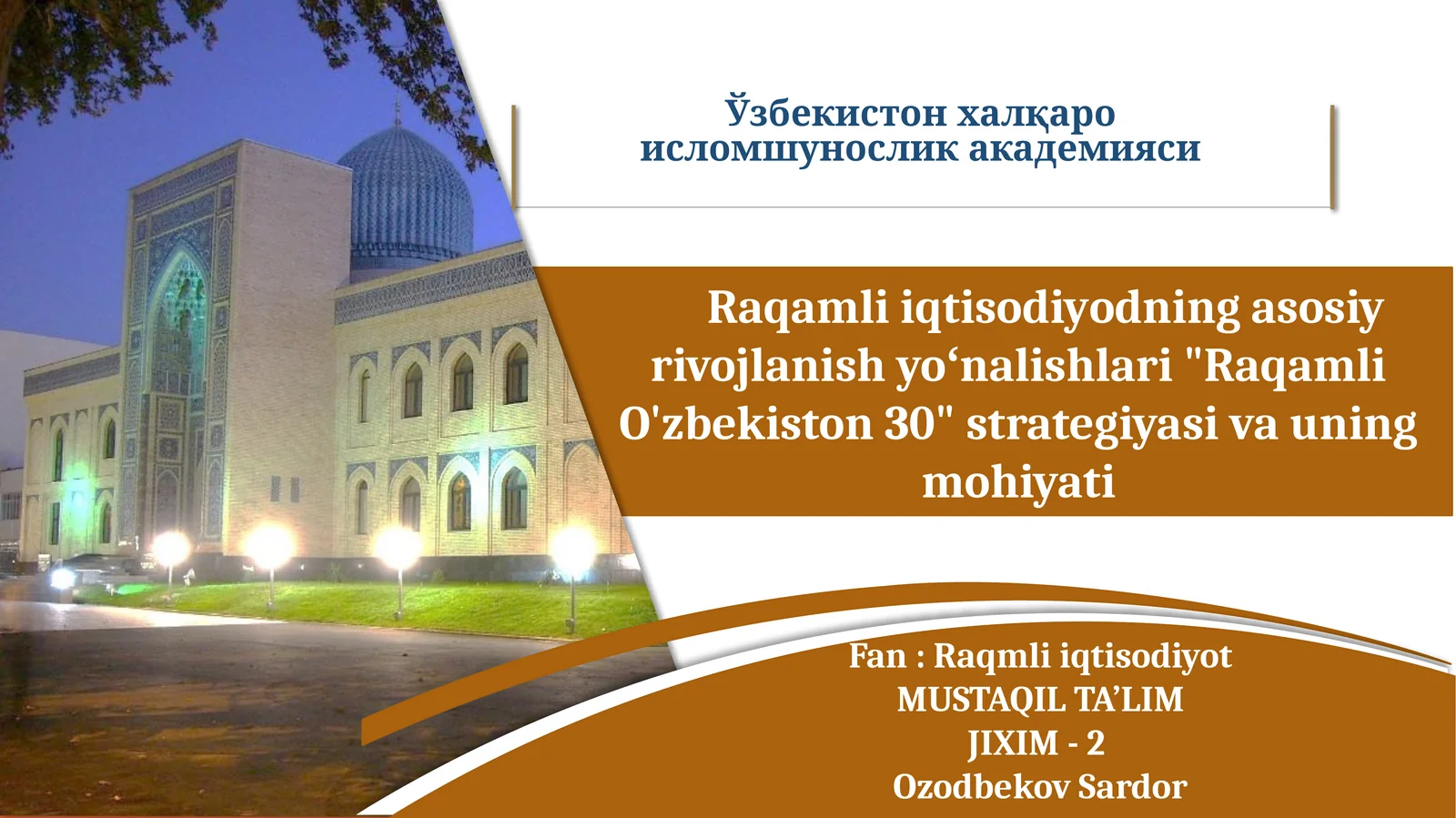 Ўзбекистон халқаро исломшунослик академияси

Raqamli iqtisodiyodning asosiy rivojlanish yo‘nalishlari "Raqamli O'zbekiston 30" strategiyasi va uning mohiyati

Fan : Raqmli iqtisodiyot
MUSTAQIL TA’LIM
JIXIM - 2
Ozodbekov Sardor